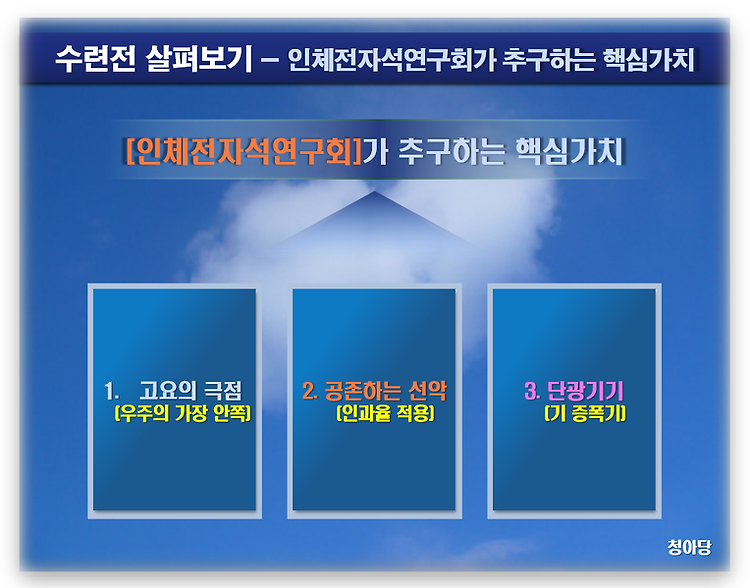 수련전 살펴보기 – 인체전자석연구회가 추구하는 핵심가치

[인체전자석연구회]가 추구하는 핵심가치

1. 고요의 극점
(우주의 가장 안쪽)

2. 공존하는 선악
(인과율 적용)

3. 단광기기
(기 증폭기)

청아당